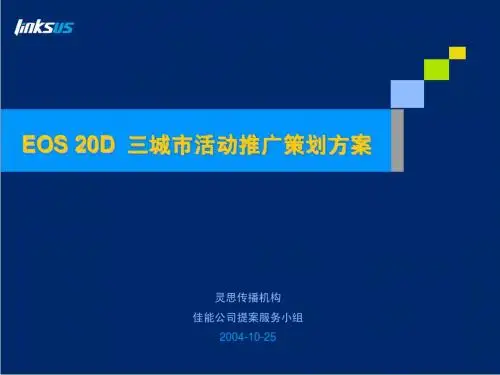 linksus

EOS 20D 三城市活动推广策划方案

灵思传播机构

佳能公司提案服务小组

2004-10-25